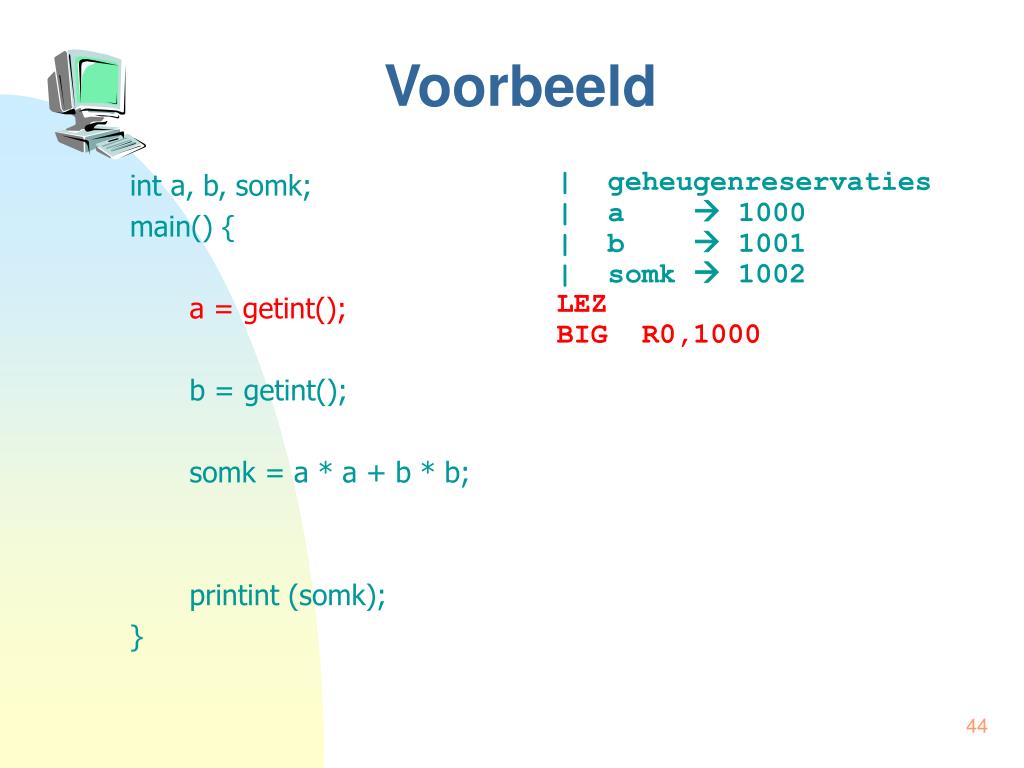 Voorbeeld

int a, b, somk;
main() {

a = getint();

b = getint();

somk = a * a + b * b;

printint (somk);
}

| geheugenreservaties
| a → 1000
| b → 1001
| somk → 1002
LEZ
BIG R0,1000

44